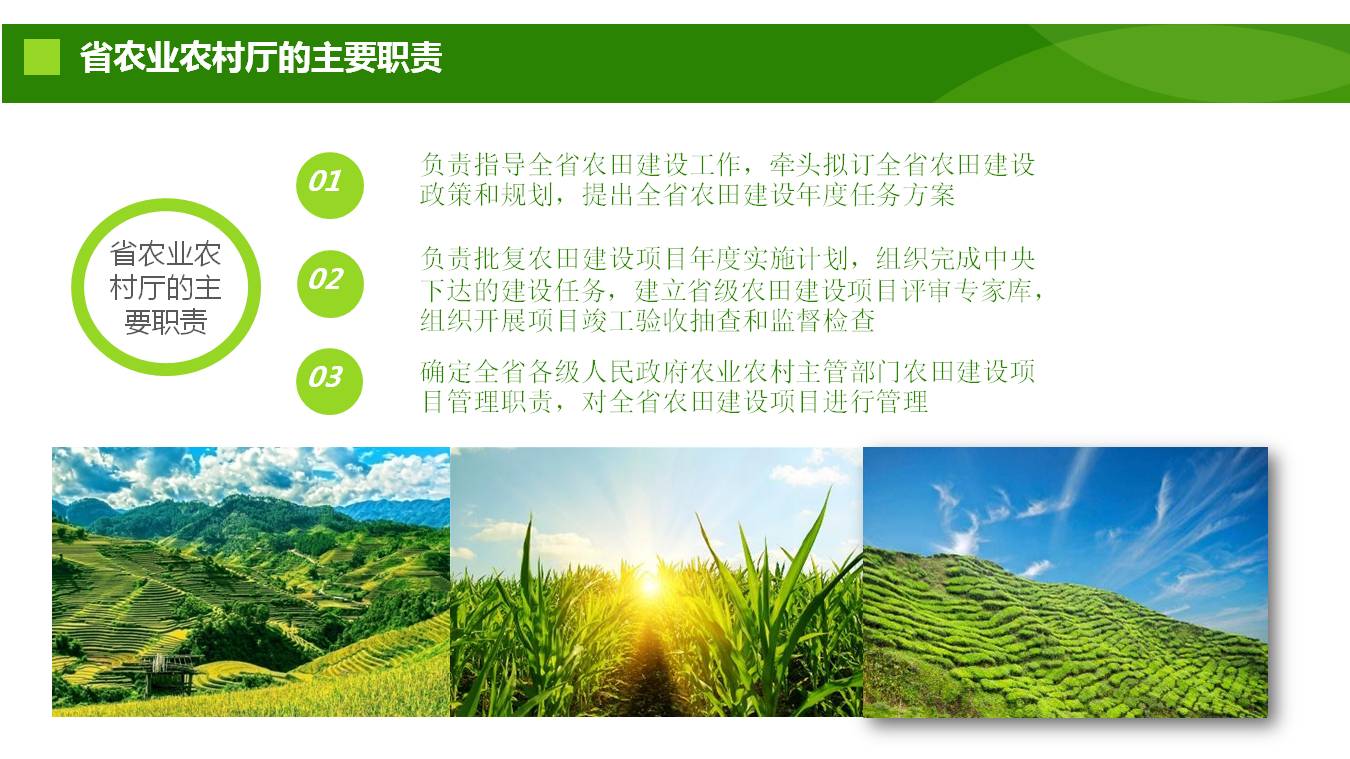 省农业农村厅的主要职责

省农业农村厅的主要职责

01

负责指导全省农田建设工作，牵头拟订全省农田建设政策和规划，提出全省农田建设年度任务方案

02

负责批复农田建设项目年度实施计划，组织完成中央下达的建设任务，建立省级农田建设项目评审专家库，组织开展项目竣工验收抽查和监督检查

03

确定全省各级人民政府农业农村主管部门农田建设项目管理职责，对全省农田建设项目进行管理